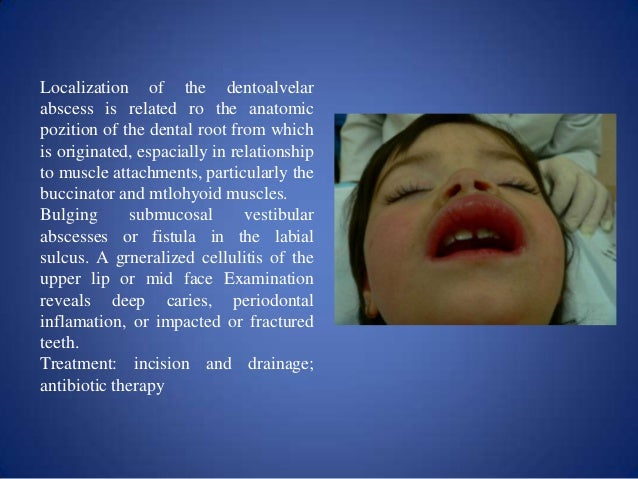 Localization of the dentoalvelar abscess is related ro the anatomic pozition of the dental root from which is originated, espacially in relationship to muscle attachments, particularly the buccinator and mtlohyoid muscles.
Bulging submucosal vestibular abscesses or fistula in the labial sulcus. A grneralized cellulitis of the upper lip or mid face Examination reveals deep caries, periodontal inflamation, or impacted or fractured teeth.
Treatment: incision and drainage; antibiotic therapy